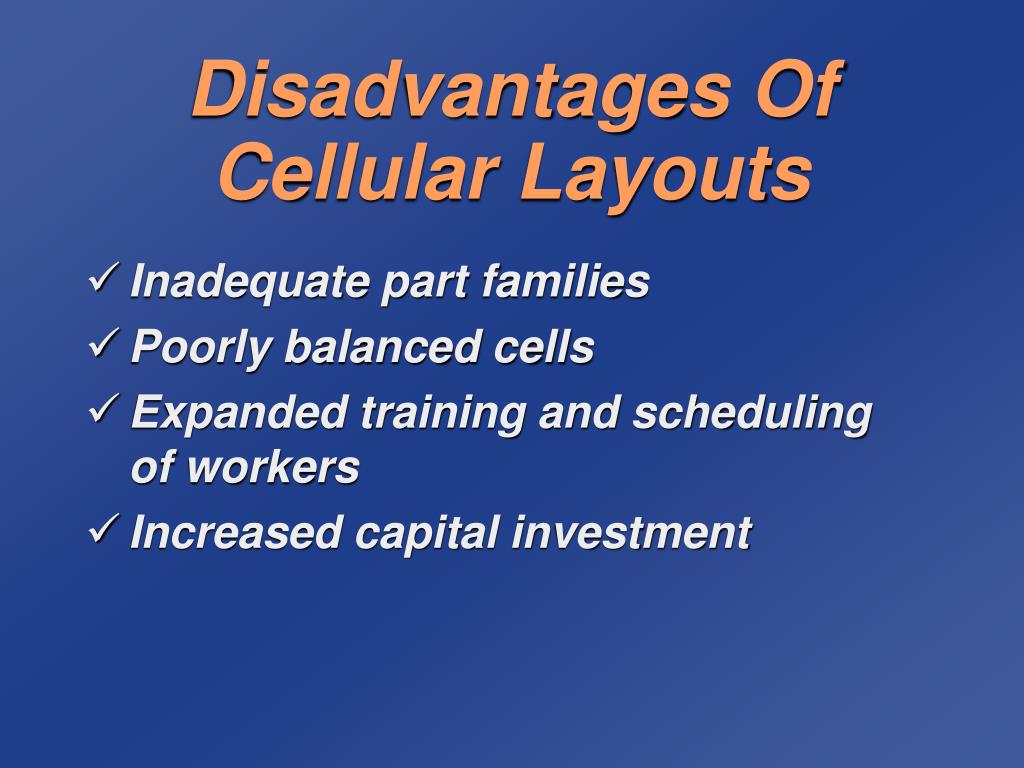 Disadvantages Of Cellular Layouts

✓ Inadequate part families
✓ Poorly balanced cells
✓ Expanded training and scheduling of workers
✓ Increased capital investment